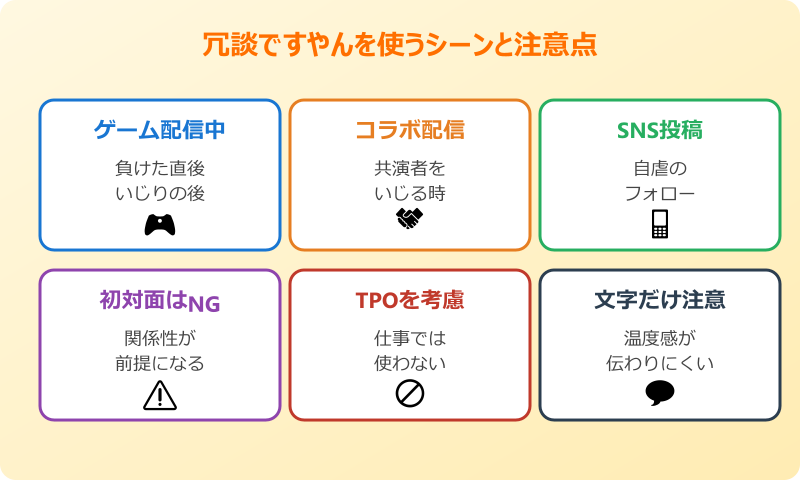 冗談ですやんを使うシーンと注意点

ゲーム配信中

負けた直後
いじりの後

コラボ配信

共演者を
いじる時

SNS投稿

自虐の
フォロー

初対面はNG

関係性が
前提になる

TPOを考慮

仕事では
使わない

文字だけ注意

温度感が
伝わりにくい